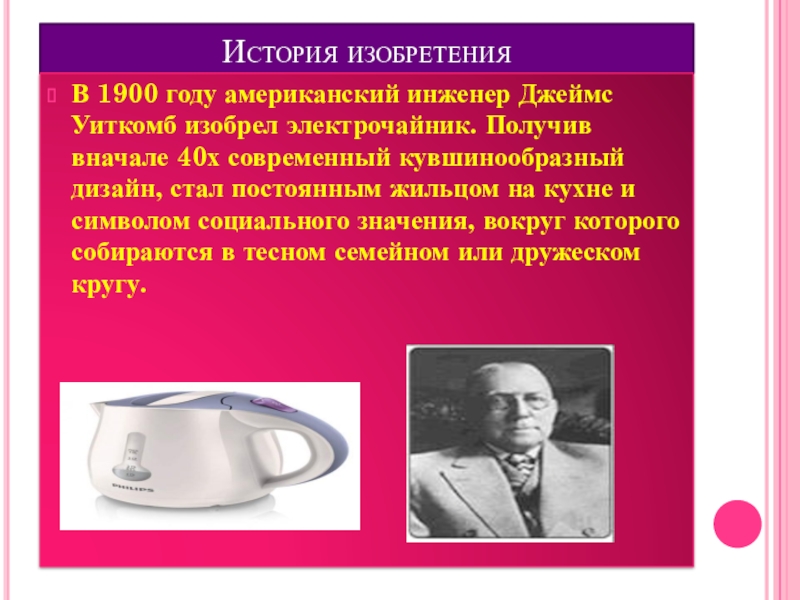 История изобретения

В 1900 году американский инженер Джеймс Уиткомб изобрел электрочайник. Получив вначале 40х современный кувшинообразный дизайн, стал постоянным жильцом на кухне и символом социального значения, вокруг которого собираются в тесном семейном или дружеском кругу.

PHILIPS